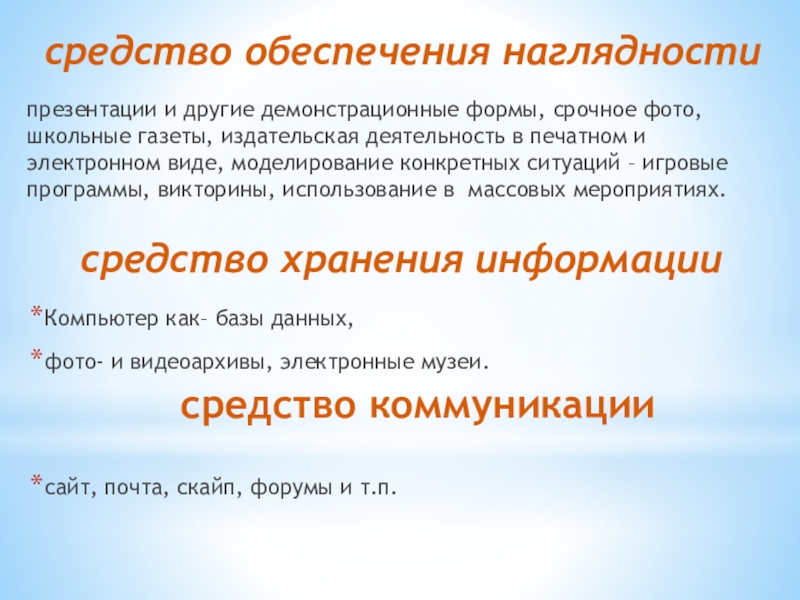 средство обеспечения наглядности

презентации и другие демонстрационные формы, срочное фото, школьные газеты, издательская деятельность в печатном и электронном виде, моделирование конкретных ситуаций – игровые программы, викторины, использование в массовых мероприятиях.

средство хранения информации

*Компьютер как– базы данных,

*фото- и видеоархивы, электронные музеи.

средство коммуникации

*сайт, почта, скайп, форумы и т.п.